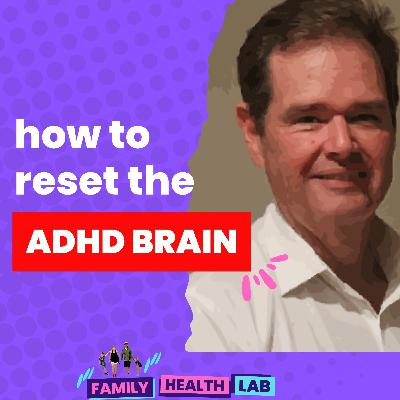 how to reset the

ADHD BRAIN

FAMILY HEALTH LAB